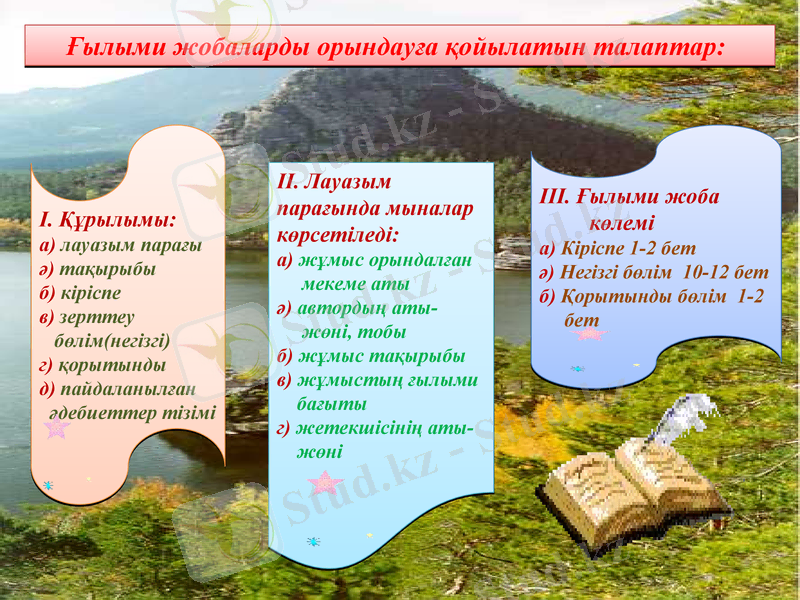 Ғылыми жобаларды орындауға қойылатын талаптар:

I. Құрылымы:
а) лауазым парағы
ә) тақырыбы
б) кіріспе
в) зерттеу бөлім(негізгі)
г) қорытынды
д) пайдаланылған әдебиеттер тізімі

II. Лауазым парағында мыналар көрсетіледі:
а) жұмыс орындалған мекеме аты
ә) автордың аты-жөні, тобы
б) жұмыс тақырыбы
в) жұмыстың ғылыми бағыты
г) жетекшісінің аты-жөні

III. Ғылыми жоба көлемі
а) Кіріспе 1-2 бет
ә) Негізгі бөлім 10-12 бет
б) Қорытынды бөлім 1-2 бет

Stud.kz - Stud.kz